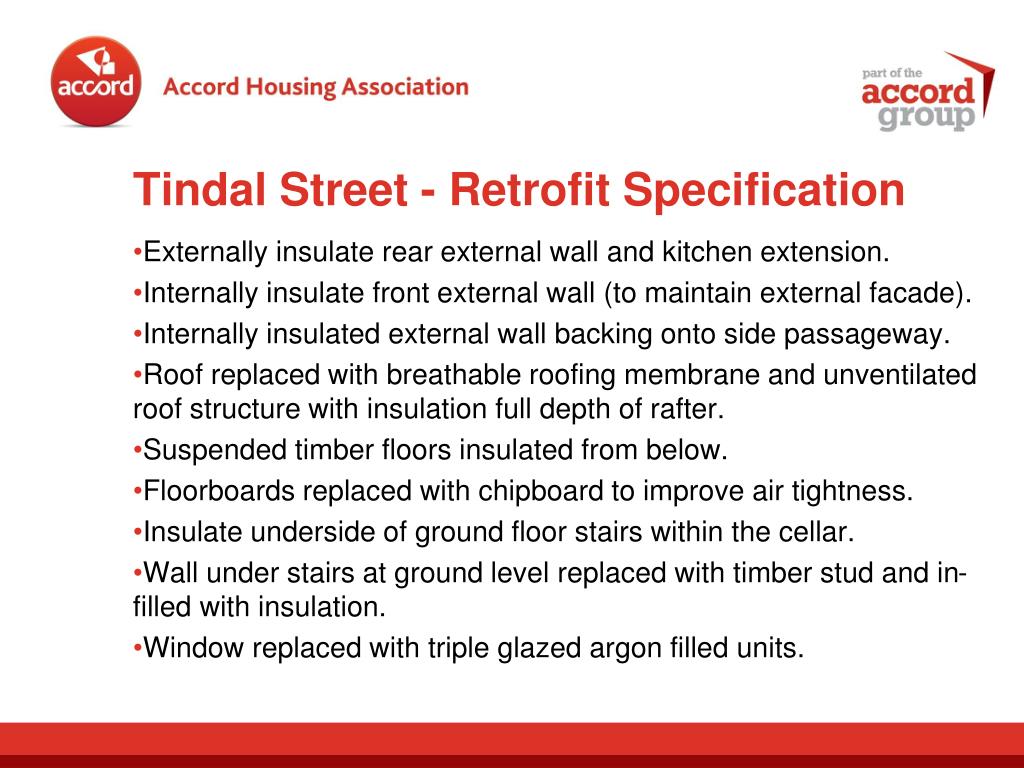 accord Accord Housing Association

part of the accord group

Tindal Street - Retrofit Specification

•Externally insulate rear external wall and kitchen extension.
•Internally insulate front external wall (to maintain external facade).
•Internally insulated external wall backing onto side passageway.
•Roof replaced with breathable roofing membrane and unventilated roof structure with insulation full depth of rafter.
•Suspended timber floors insulated from below.
•Floorboards replaced with chipboard to improve air tightness.
•Insulate underside of ground floor stairs within the cellar.
•Wall under stairs at ground level replaced with timber stud and in-filled with insulation.
•Window replaced with triple glazed argon filled units.